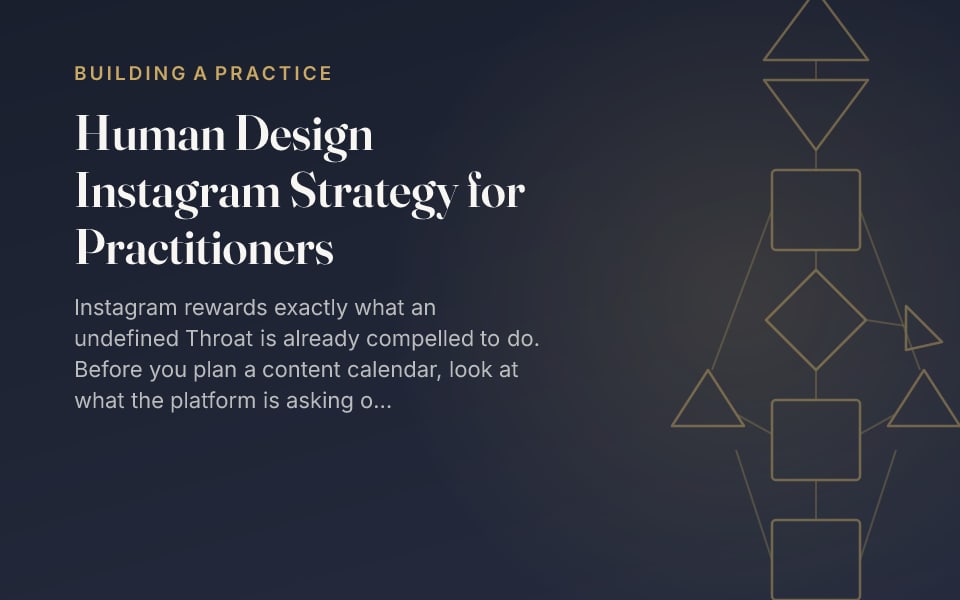 BUILDING A PRACTICE

Human Design Instagram Strategy for Practitioners

Instagram rewards exactly what an undefined Throat is already compelled to do. Before you plan a content calendar, look at what the platform is asking o...